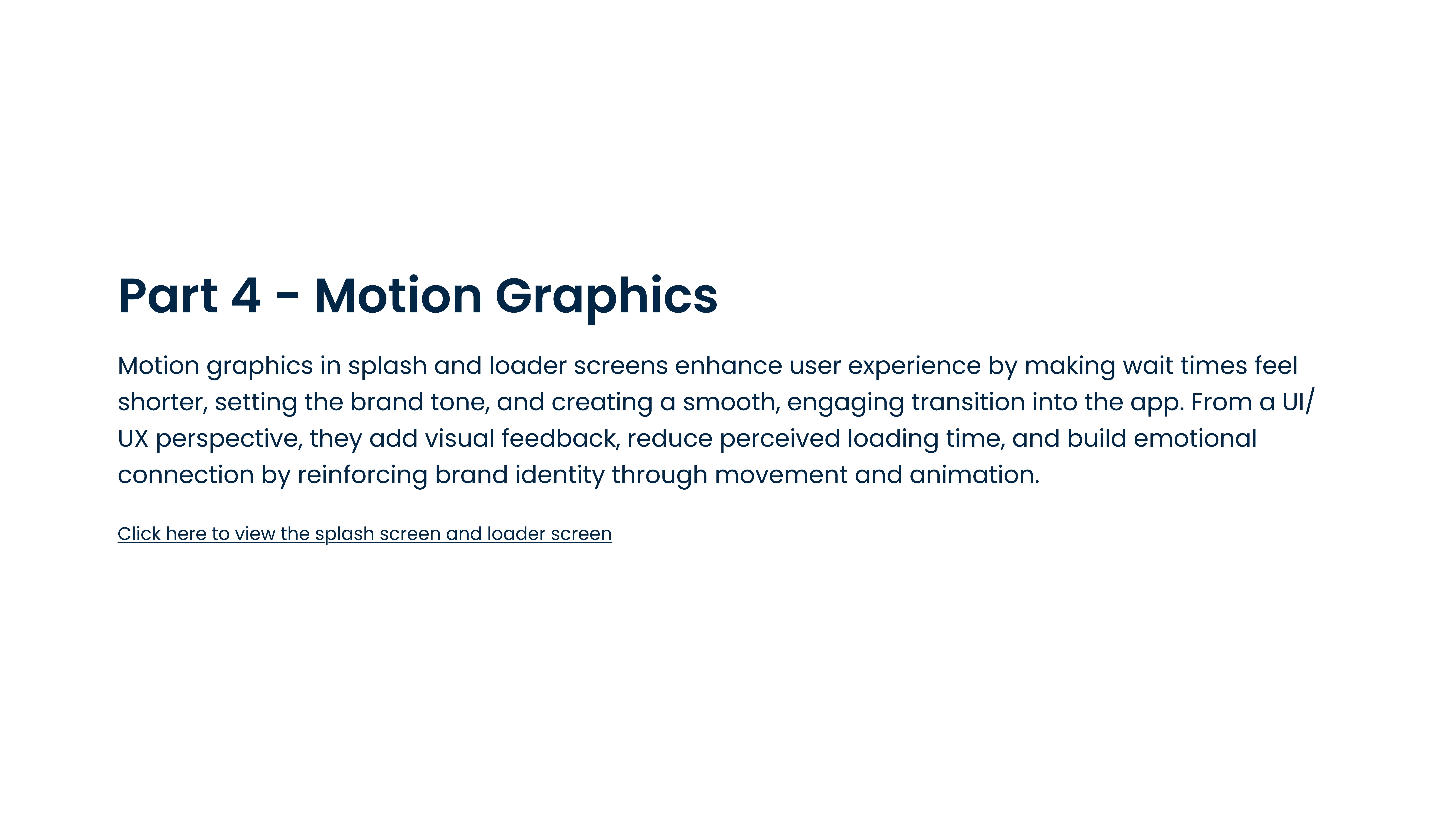 Part 4 - Motion Graphics

Motion graphics in splash and loader screens enhance user experience by making wait times feel shorter, setting the brand tone, and creating a smooth, engaging transition into the app. From a UI/UX perspective, they add visual feedback, reduce perceived loading time, and build emotional connection by reinforcing brand identity through movement and animation.

Click here to view the splash screen and loader screen